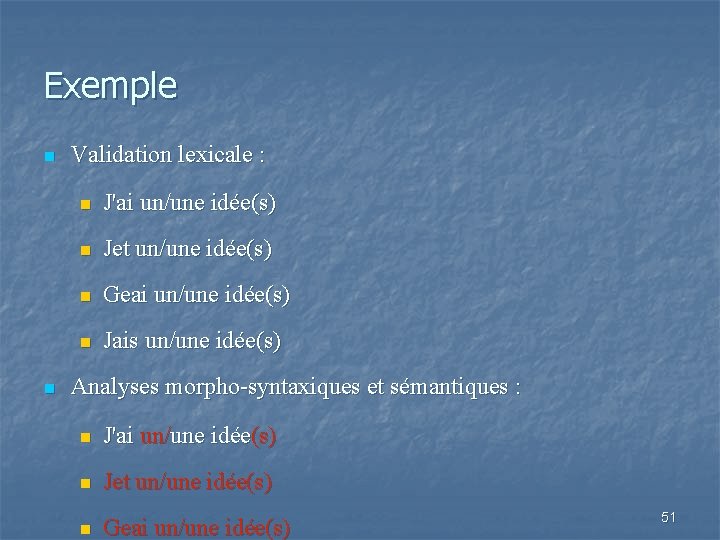 Exemple

Validation lexicale :

J'ai un/une idée(s)

Jet un/une idée(s)

Geai un/une idée(s)

Jais un/une idée(s)

Analyses morpho-syntaxiques et sémantiques :

J'ai un/une idée(s)

Jet un/une idée(s)

Geai un/une idée(s)

51